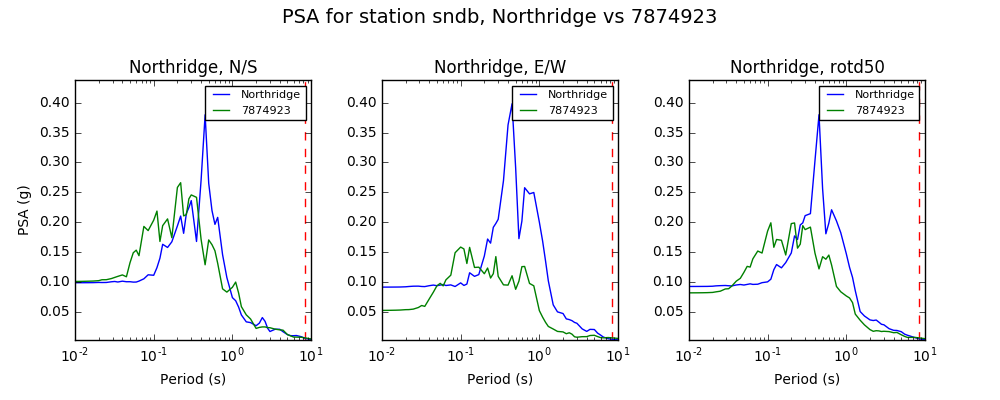 PSA for station sndb, Northridge vs 7874923

Northridge, N/S

Northridge
7874923

PSA (g)

0.40
0.35
0.30
0.25
0.20
0.15
0.10
0.05

$10^{-2}$ $10^{-1}$ $10^{0}$ $10^{1}$

Period (s)

Northridge, E/W

Northridge
7874923

0.40
0.35
0.30
0.25
0.20
0.15
0.10
0.05

$10^{-2}$ $10^{-1}$ $10^{0}$ $10^{1}$

Period (s)

Northridge, rotd50

Northridge
7874923

0.40
0.35
0.30
0.25
0.20
0.15
0.10
0.05

$10^{-2}$ $10^{-1}$ $10^{0}$ $10^{1}$

Period (s)